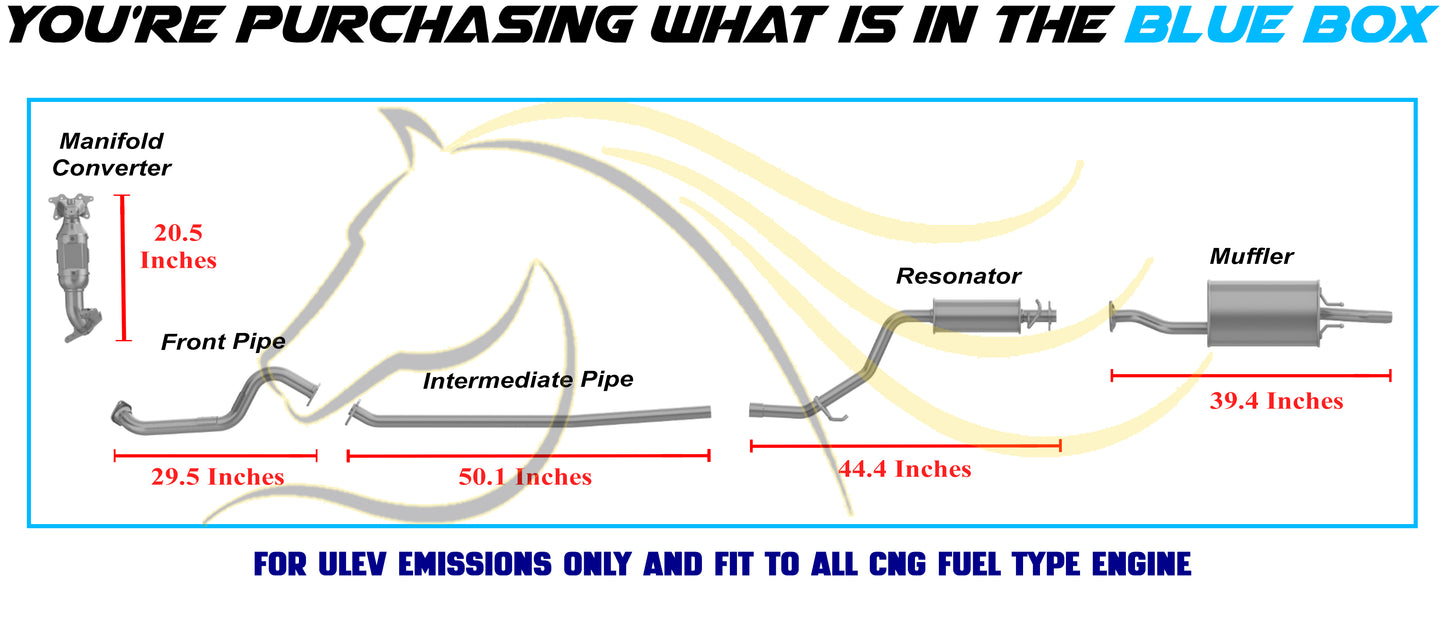 YOU'RE PURCHASING WHAT IS IN THE BLUE BOX

Manifold Converter

20.5 Inches

Front Pipe

29.5 Inches

Intermediate Pipe

50.1 Inches

Resonator

44.4 Inches

Muffler

39.4 Inches

FOR ULEV EMISSIONS ONLY AND FIT TO ALL CNG FUEL TYPE ENGINE